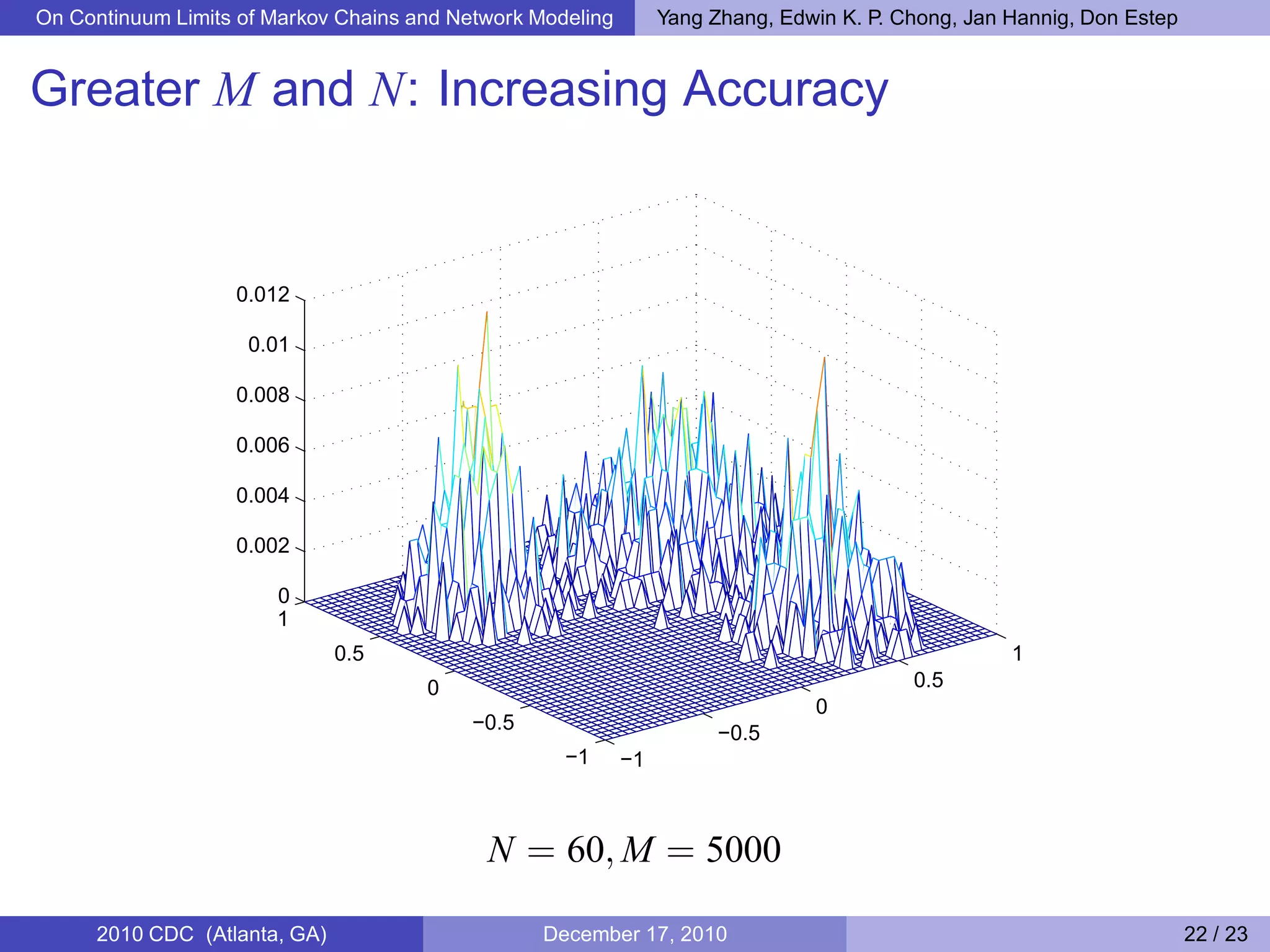 On Continuum Limits of Markov Chains and Network Modeling

Yang Zhang, Edwin K. P. Chong, Jan Hannig, Don Estep

Greater $M$ and $N$: Increasing Accuracy

0.012
0.01
0.008
0.006
0.004
0.002
0
1
0.5
0
−0.5
−1
−1
−0.5
0
0.5
1

$N = 60, M = 5000$

2010 CDC (Atlanta, GA)

December 17, 2010

22 / 23